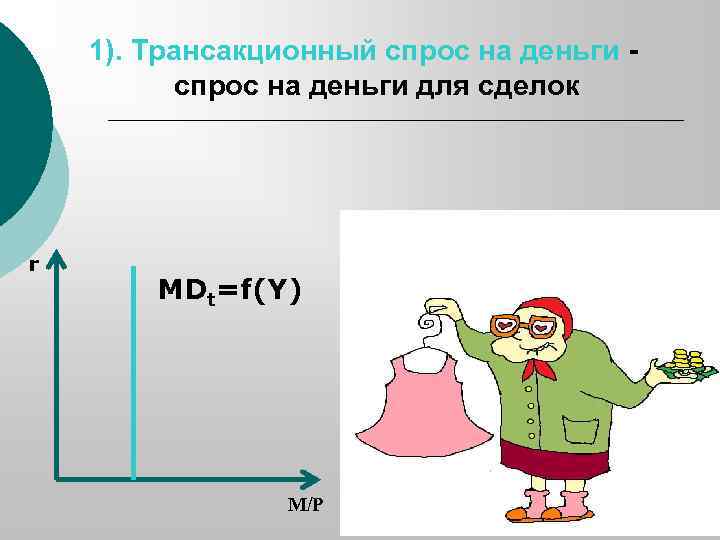 1). Трансакционный спрос на деньги - спрос на деньги для сделок

r

$MD_t=f(Y)$

M/P